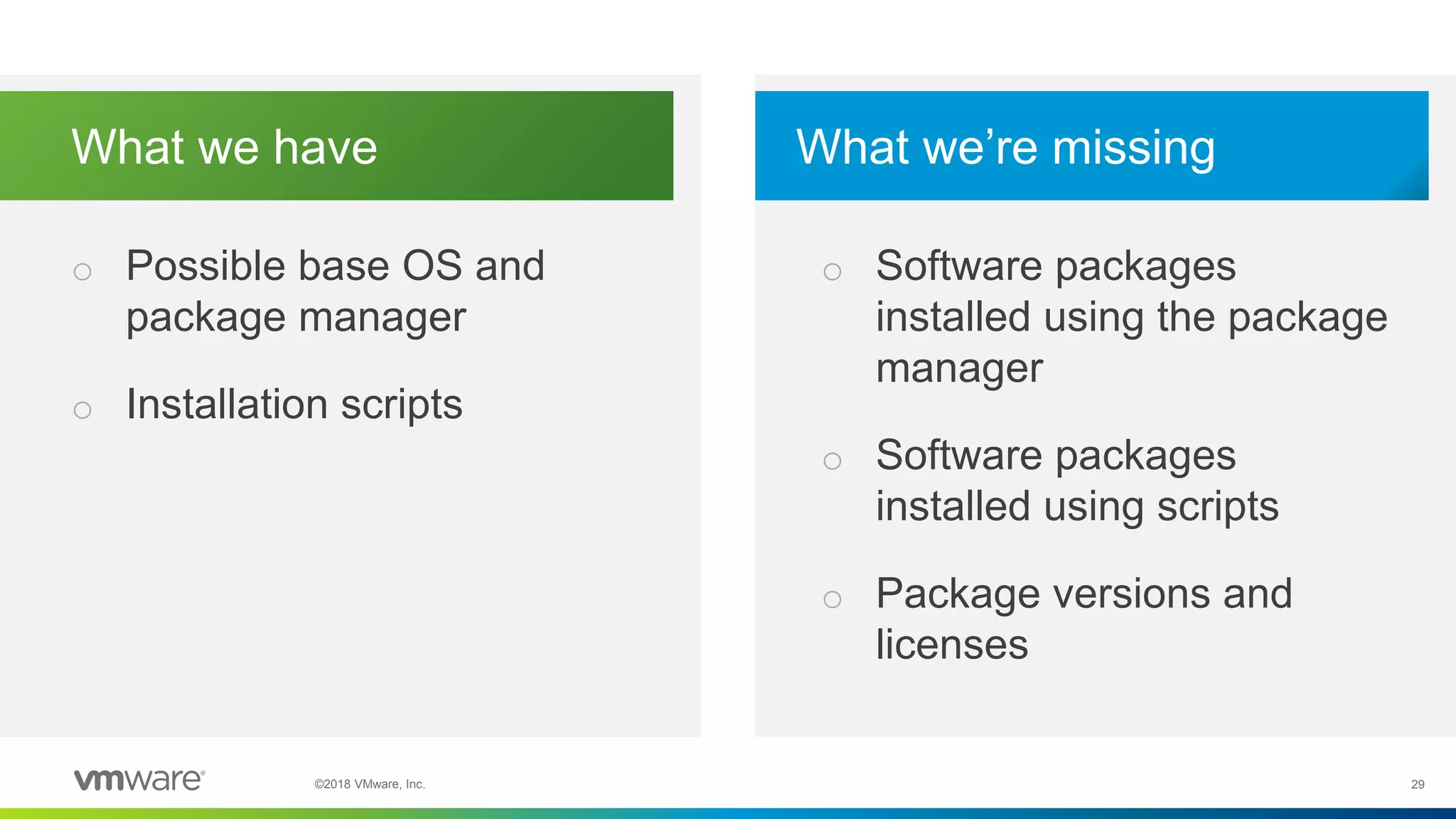 What we have

○ Possible base OS and package manager

○ Installation scripts

What we're missing

○ Software packages installed using the package manager

○ Software packages installed using scripts

○ Package versions and licenses

vmware®

©2018 VMware, Inc.

29